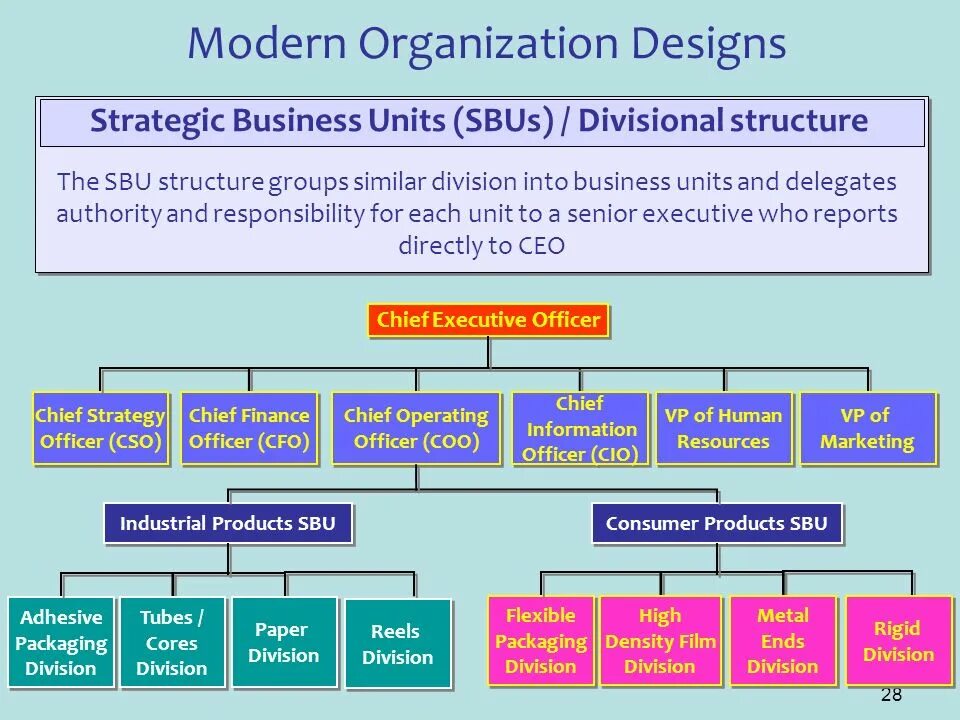 Modern Organization Designs

Strategic Business Units (SBUs) / Divisional structure

The SBU structure groups similar division into business units and delegates authority and responsibility for each unit to a senior executive who reports directly to CEO

Chief Executive Officer

Chief Strategy Officer (CSO)

Chief Finance Officer (CFO)

Chief Operating Officer (COO)

Chief Information Officer (CIO)

VP of Human Resources

VP of Marketing

Industrial Products SBU

Consumer Products SBU

Adhesive Packaging Division

Tubes / Cores Division

Paper Division

Reels Division

Flexible Packaging Division

High Density Film Division

Metal Ends Division

Rigid Division

28